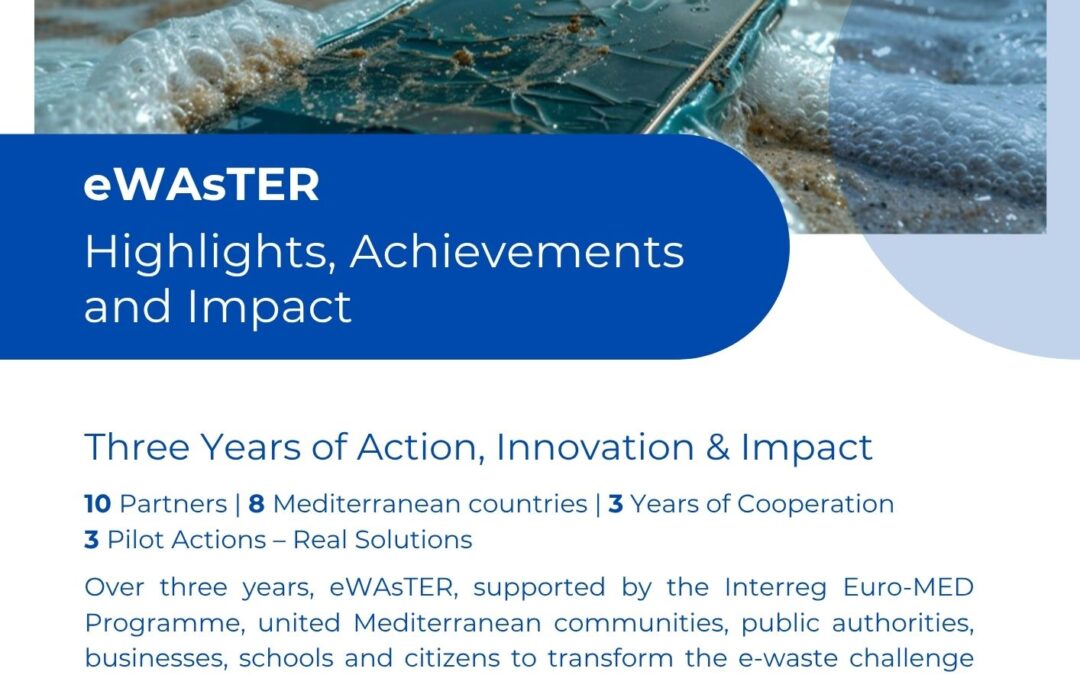 eWAsTER
Highlights, Achievements and Impact

Three Years of Action, Innovation & Impact

10 Partners | 8 Mediterranean countries | 3 Years of Cooperation
3 Pilot Actions – Real Solutions

Over three years, eWAsTER, supported by the Interreg Euro-MED Programme, united Mediterranean communities, public authorities, businesses, schools and citizens to transform the e-waste challenge